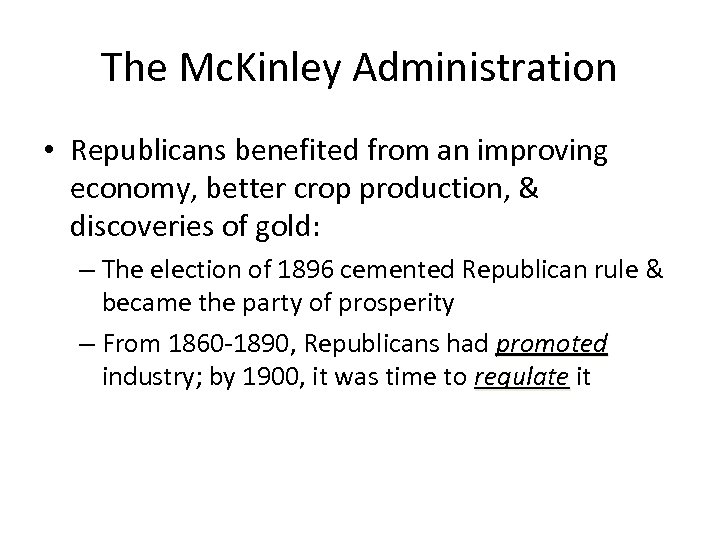 The McKinley Administration

• Republicans benefited from an improving economy, better crop production, & discoveries of gold:

– The election of 1896 cemented Republican rule & became the party of prosperity

– From 1860-1890, Republicans had promoted industry; by 1900, it was time to regulate it